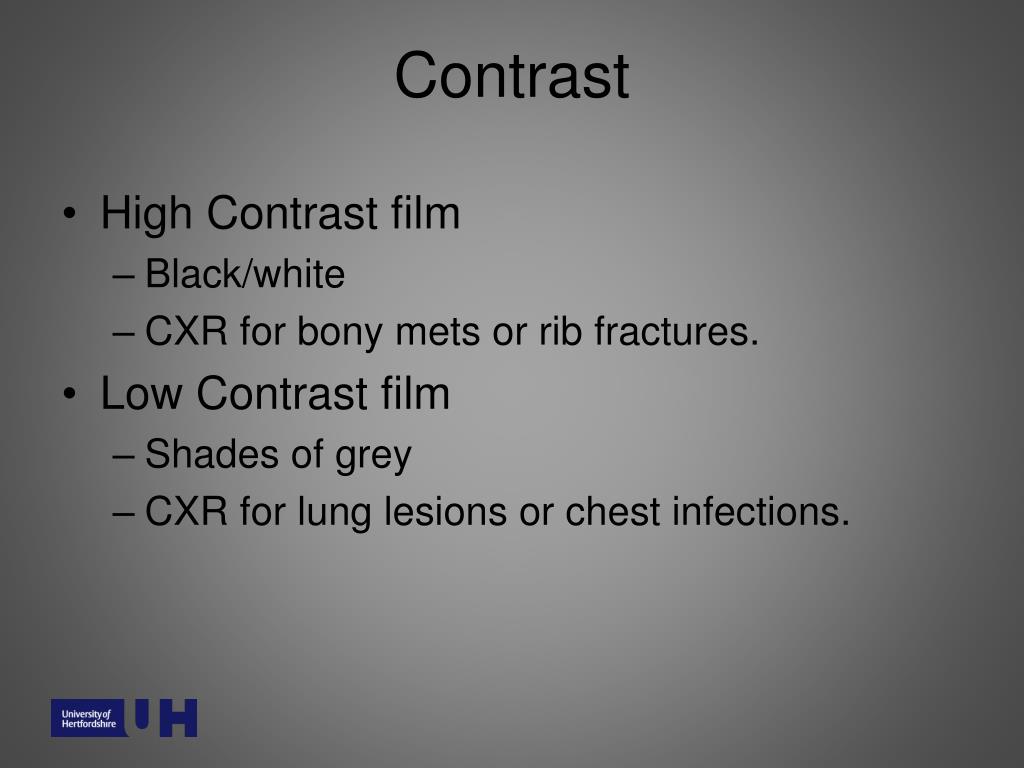 Contrast

• High Contrast film
– Black/white
– CXR for bony mets or rib fractures.
• Low Contrast film
– Shades of grey
– CXR for lung lesions or chest infections.

University of Hertfordshire UH